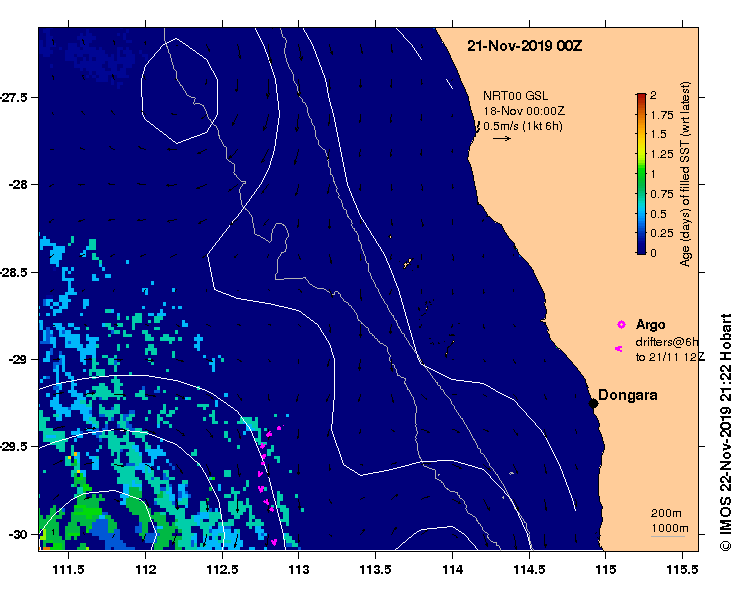 21-Nov-2019 00Z

NRT00 GSL
18-Nov 00:00Z
0.5m/s (1kt 6h)

2
1.75
1.5
1.25
1
0.75
0.5
0.25
0
Age (days) of filled SST (wrt latest)

Argo
drifters@6h
to 21/11 12Z

Dongara

200m
1000m

-27.5
-28
-28.5
-29
-29.5
-30

111.5
112
112.5
113
113.5
114
114.5
115
115.5

© IMOS 22-Nov-2019 21:22 Hobart